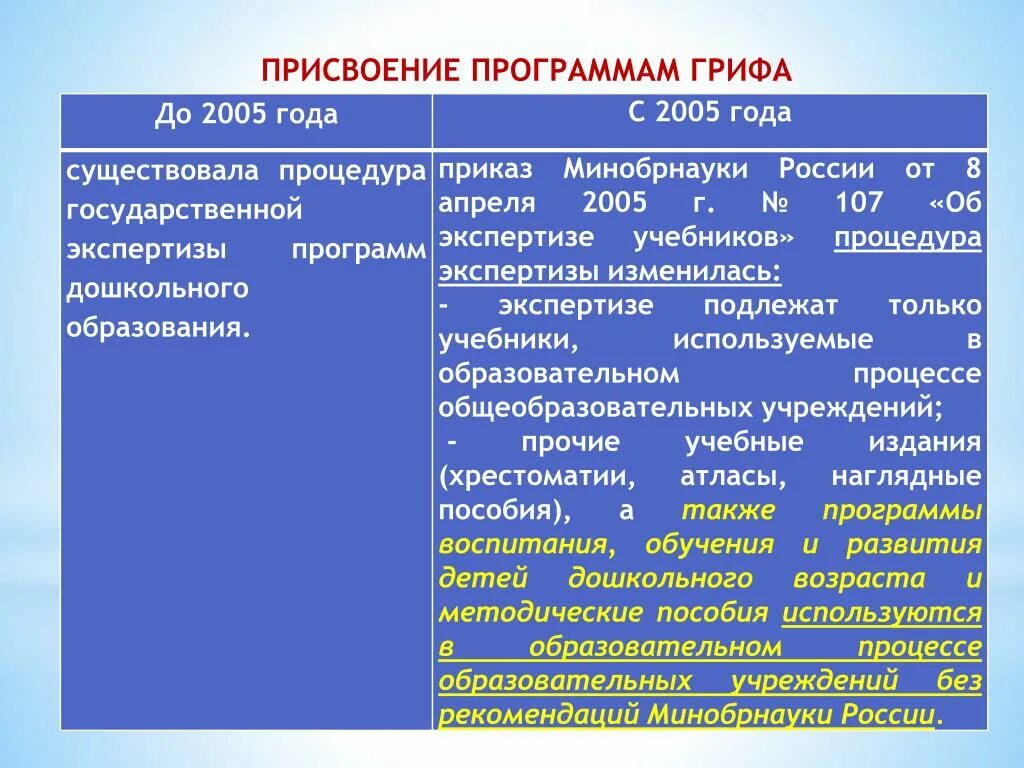 ПРИСВОЕНИЕ ПРОГРАММАМ ГРИФА

| До 2005 года | С 2005 года |
|---|---|
| существовала процедура государственной экспертизы программ дошкольного образования. | приказ Минобрнауки России от 8 апреля 2005 г. № 107 «Об экспертизе учебников» процедура экспертизы изменилась: - экспертизе подлежат только учебники, используемые в образовательном процессе общеобразовательных учреждений; - прочие учебные издания (хрестоматии, атласы, наглядные пособия), а также программы воспитания, обучения и развития детей дошкольного возраста и методические пособия используются в образовательном процессе образовательных учреждений без рекомендаций Минобрнауки России. |